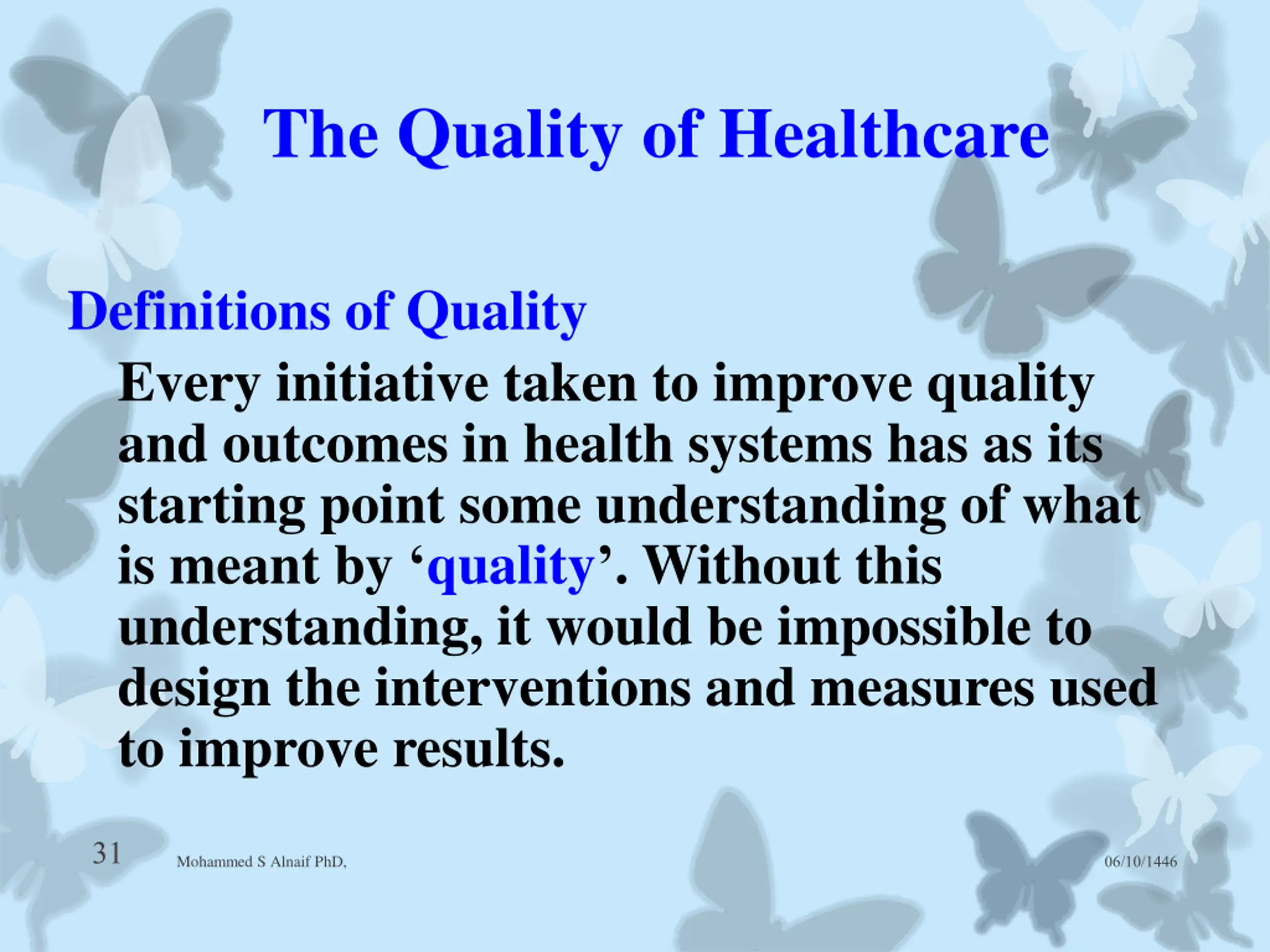 The Quality of Healthcare

Definitions of Quality

Every initiative taken to improve quality and outcomes in health systems has as its starting point some understanding of what is meant by ‘quality’. Without this understanding, it would be impossible to design the interventions and measures used to improve results.

31

Mohammed S Alnaif PhD,

06/10/1446